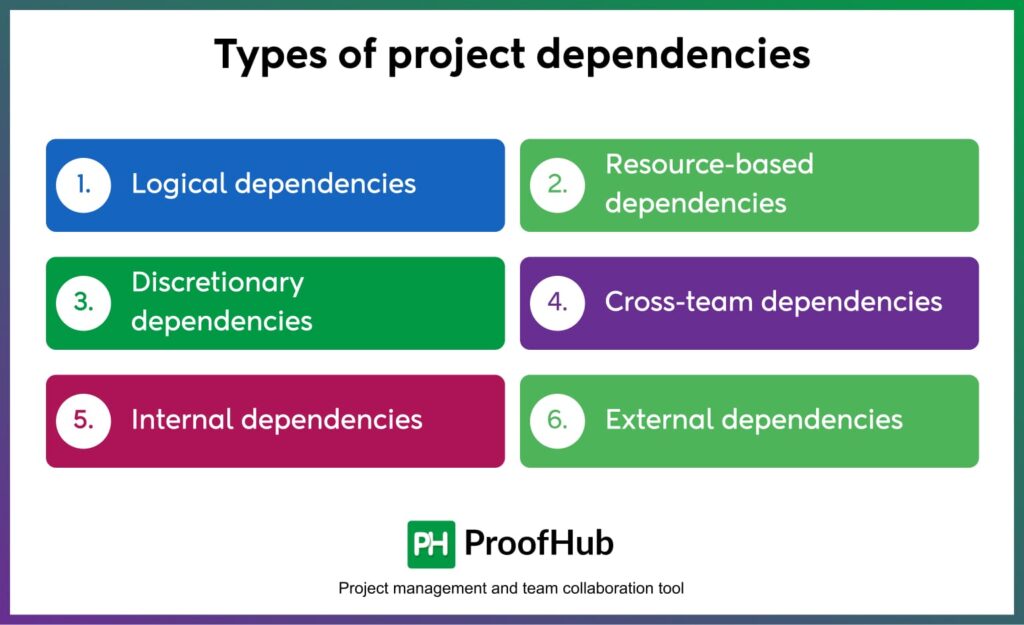 Types of project dependencies

1. Logical dependencies

2. Resource-based dependencies

3. Discretionary dependencies

4. Cross-team dependencies

5. Internal dependencies

6. External dependencies

PH ProofHub

Project management and team collaboration tool